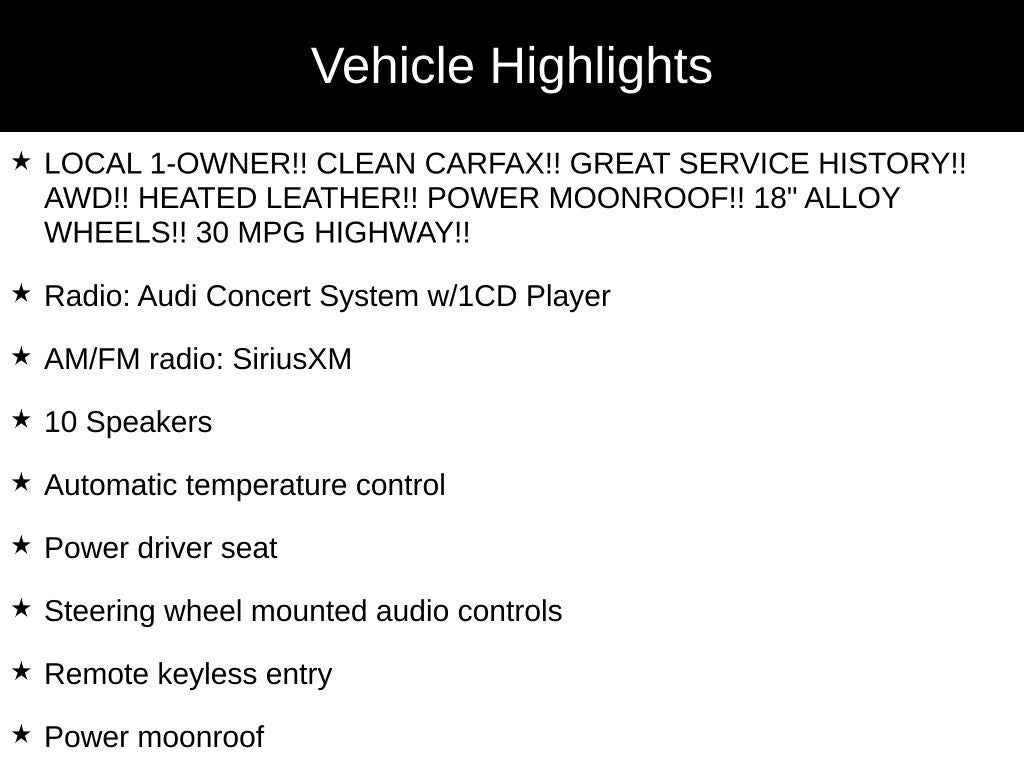 Vehicle Highlights

★ LOCAL 1-OWNER!! CLEAN CARFAX!! GREAT SERVICE HISTORY!! AWD!! HEATED LEATHER!! POWER MOONROOF!! 18" ALLOY WHEELS!! 30 MPG HIGHWAY!!

★ Radio: Audi Concert System w/1CD Player

★ AM/FM radio: SiriusXM

★ 10 Speakers

★ Automatic temperature control

★ Power driver seat

★ Steering wheel mounted audio controls

★ Remote keyless entry

★ Power moonroof